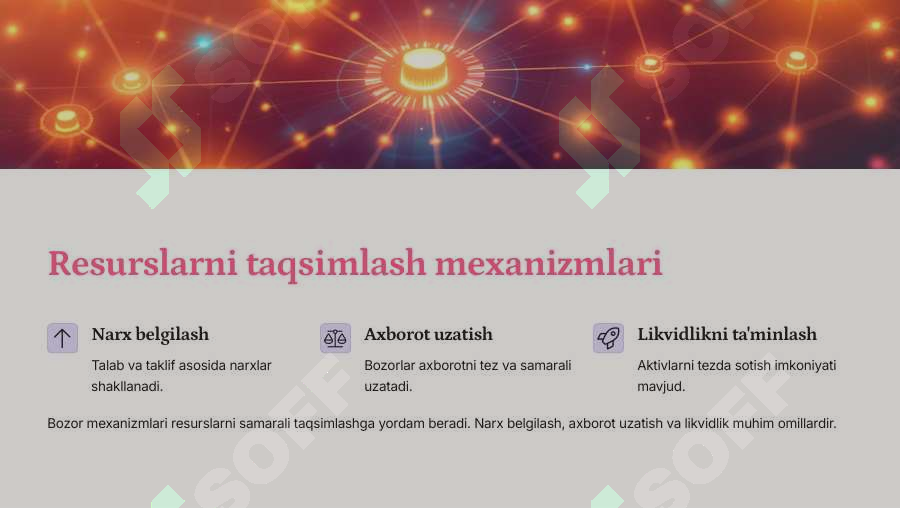 Resurslarni taqsimlash mexanizmlari

Narx belgilash

Talab va taklif asosida narxlar shakllanadi.

Axborot uzatish

Bozorlar axborotni tez va samarali uzatadi.

Likvidlikni ta'minlash

Aktivlarni tezda sotish imkoniyati mavjud.

Bozor mexanizmlari resurslarni samarali taqsimlashga yordam beradi. Narx belgilash, axborot uzatish va likvidlik muhim omillardir.

SOFF SOFF